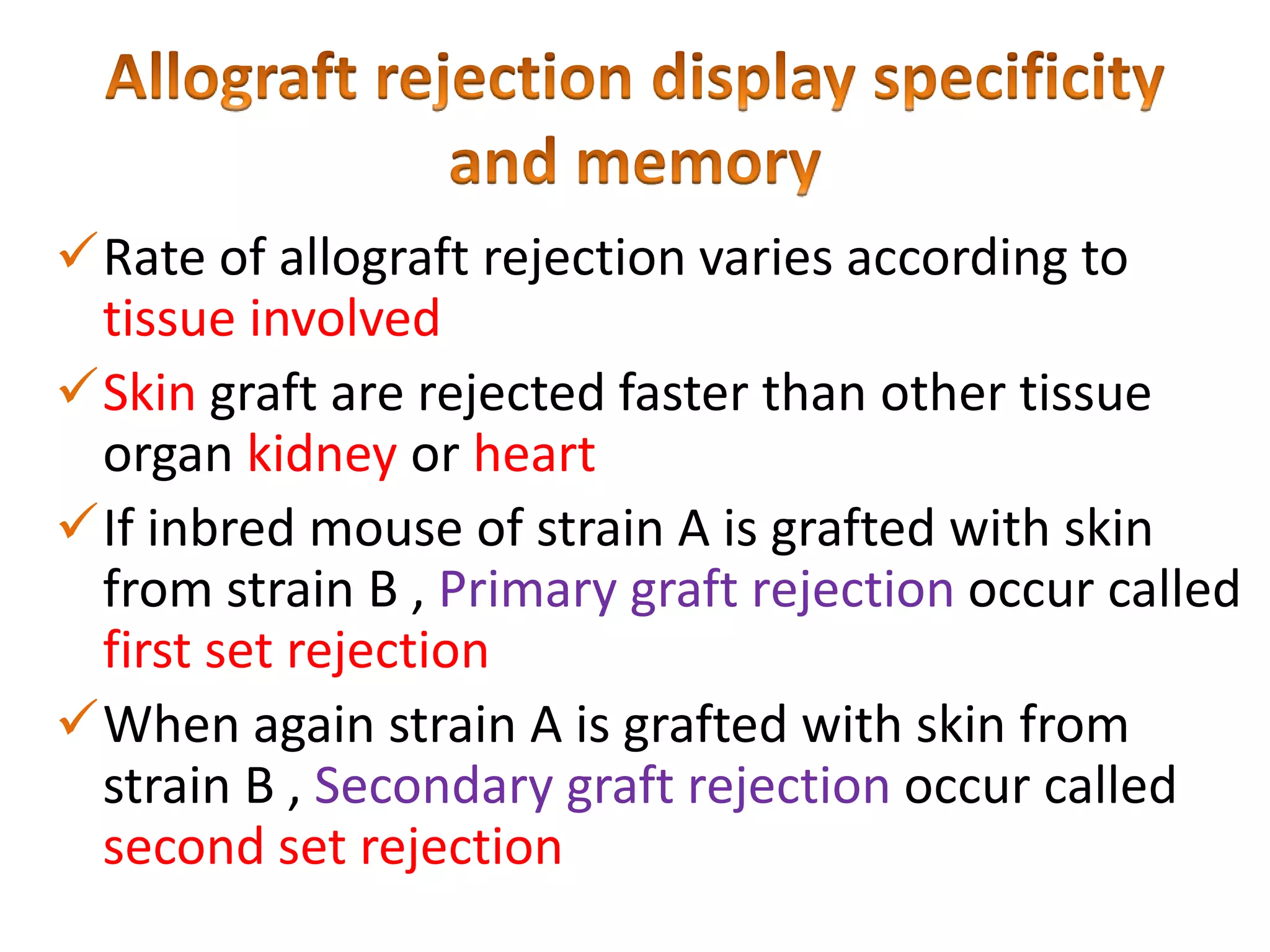 Allograft rejection display specificity and memory

✓ Rate of allograft rejection varies according to tissue involved

✓ Skin graft are rejected faster than other tissue organ kidney or heart

✓ If inbred mouse of strain A is grafted with skin from strain B , Primary graft rejection occur called first set rejection

✓ When again strain A is grafted with skin from strain B , Secondary graft rejection occur called second set rejection